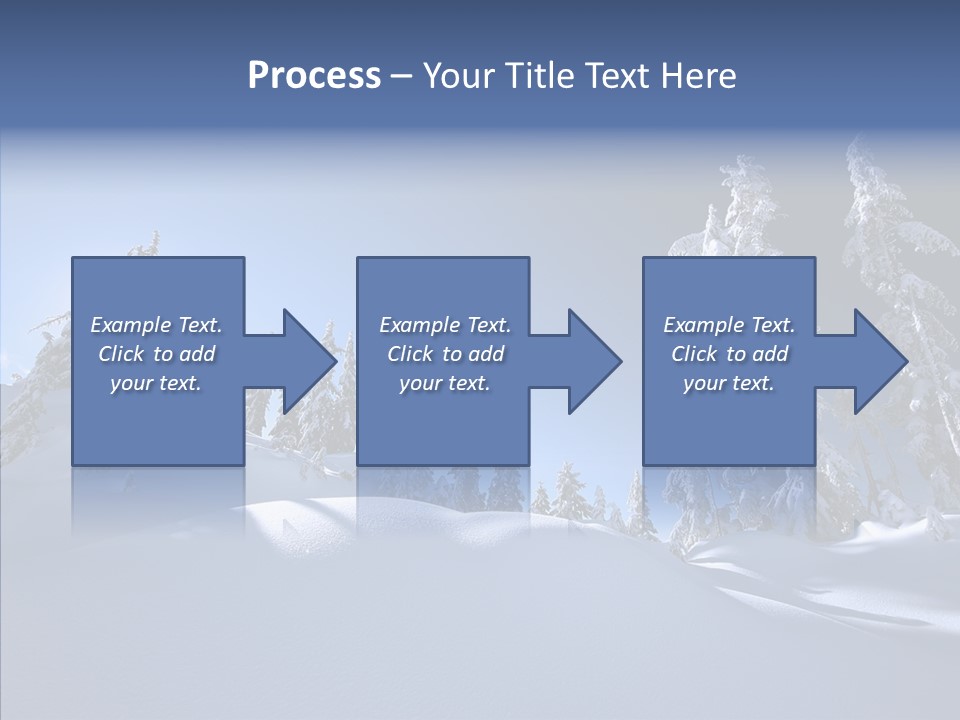 Process – Your Title Text Here

Example Text. Click to add your text.

Example Text. Click to add your text.

Example Text. Click to add your text.